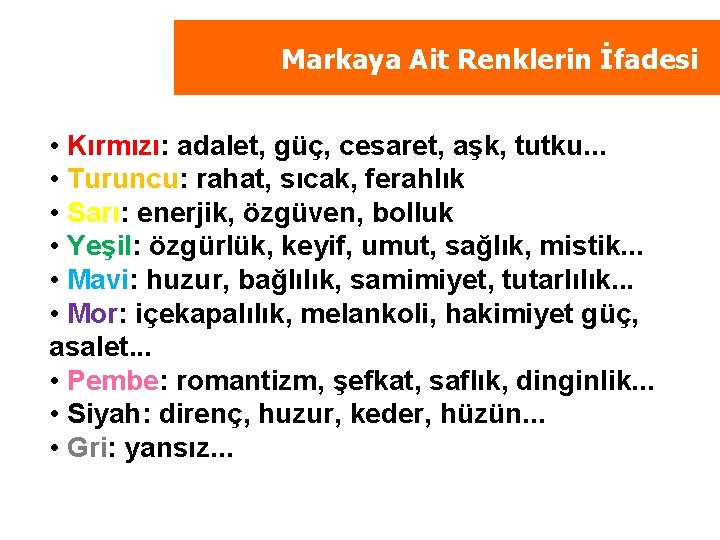 Markaya Ait Renklerin İfadesi

• Kırmızı: adalet, güç, cesaret, aşk, tutku...
• Turuncu: rahat, sıcak, ferahlık
• Sarı: enerjik, özgüven, bolluk
• Yeşil: özgürlük, keyif, umut, sağlık, mistik...
• Mavi: huzur, bağlılık, samimiyet, tutarlılık...
• Mor: içekapalılık, melankoli, hakimiyet güç, asalet...
• Pembe: romantizm, şefkat, saflık, dinginlik...
• Siyah: direnç, huzur, keder, hüzün...
• Gri: yansız...